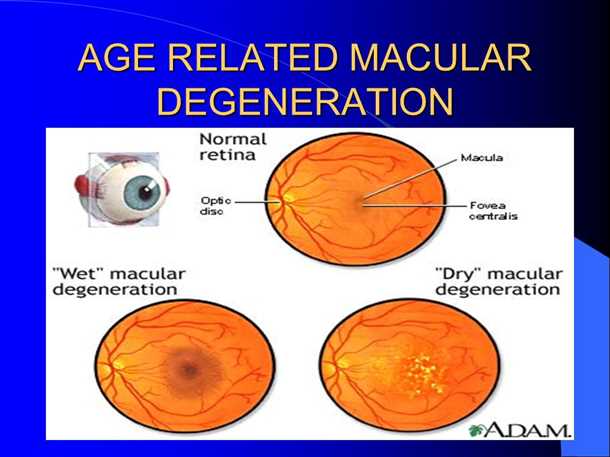 AGE RELATED MACULAR DEGENERATION

Normal retina

Optic disc

Macula

Fovea centralis

"Wet" macular degeneration

"Dry" macular degeneration

A.D.A.M.